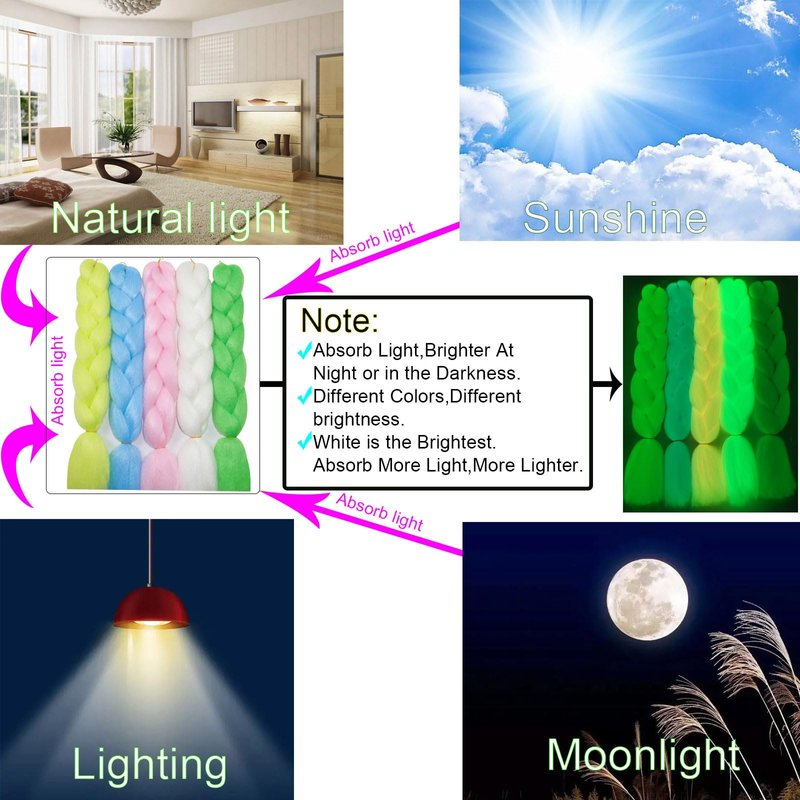 Natural light

Sunshine

Absorb light

Absorb light

Note:
✓Absorb Light,Brighter At Night or in the Darkness.
✓Different Colors,Different brightness.
✓White is the Brightest. Absorb More Light,More Lighter.

Absorb light

Lighting

Moonlight